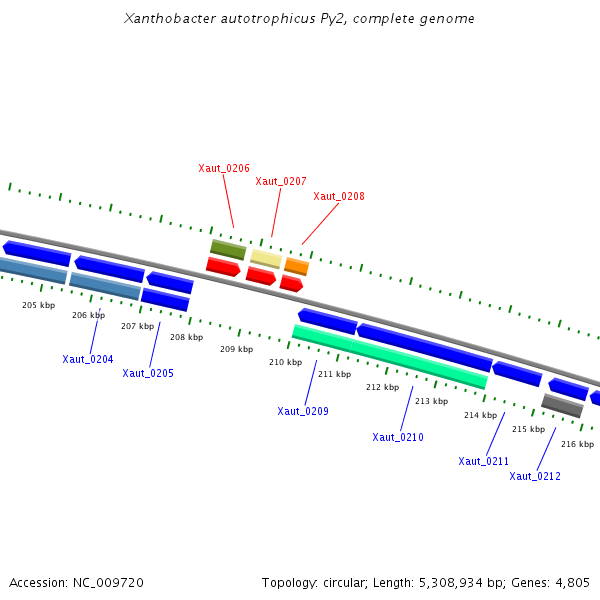 Xanthobacter autotrophicus Py2, complete genome

Xaut_0206
Xaut_0207
Xaut_0208

205 kbp
206 kbp
207 kbp
208 kbp
209 kbp
210 kbp
211 kbp
212 kbp
213 kbp
214 kbp
215 kbp
216 kbp

Xaut_0204
Xaut_0205
Xaut_0209
Xaut_0210
Xaut_0211
Xaut_0212

Accession: NC_009720
Topology: circular; Length: 5,308,934 bp; Genes: 4,805